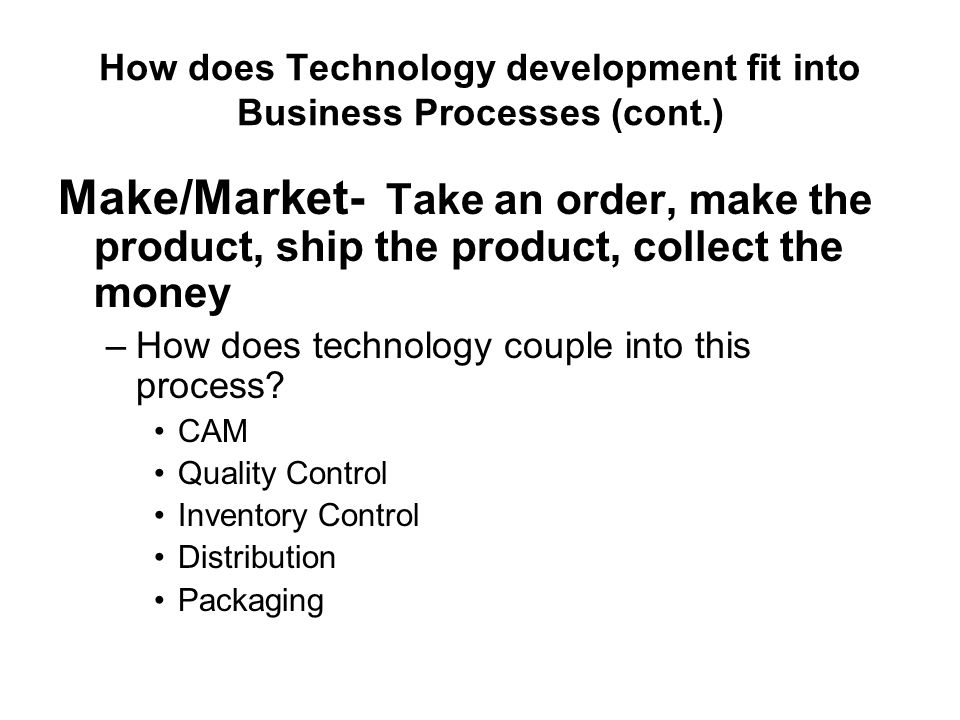 How does Technology development fit into Business Processes (cont.)

Make/Market- Take an order, make the product, ship the product, collect the money

– How does technology couple into this process?

• CAM
• Quality Control
• Inventory Control
• Distribution
• Packaging